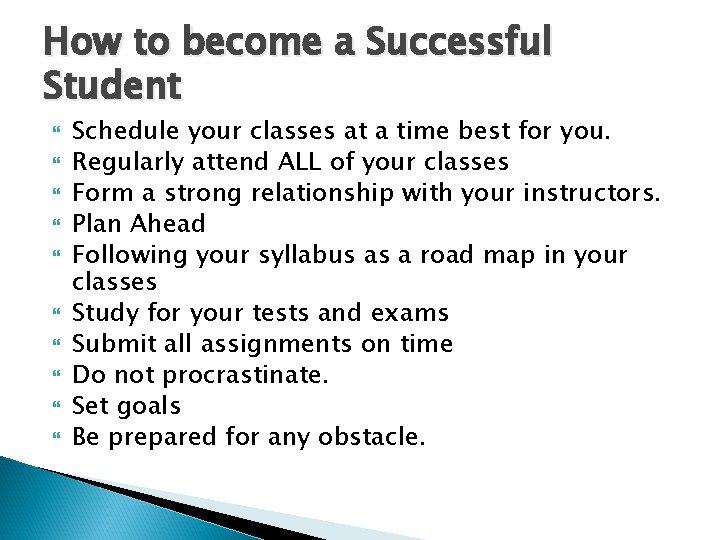 How to become a Successful Student

- Schedule your classes at a time best for you.
- Regularly attend ALL of your classes
- Form a strong relationship with your instructors.
- Plan Ahead
- Following your syllabus as a road map in your classes
- Study for your tests and exams
- Submit all assignments on time
- Do not procrastinate.
- Set goals
- Be prepared for any obstacle.